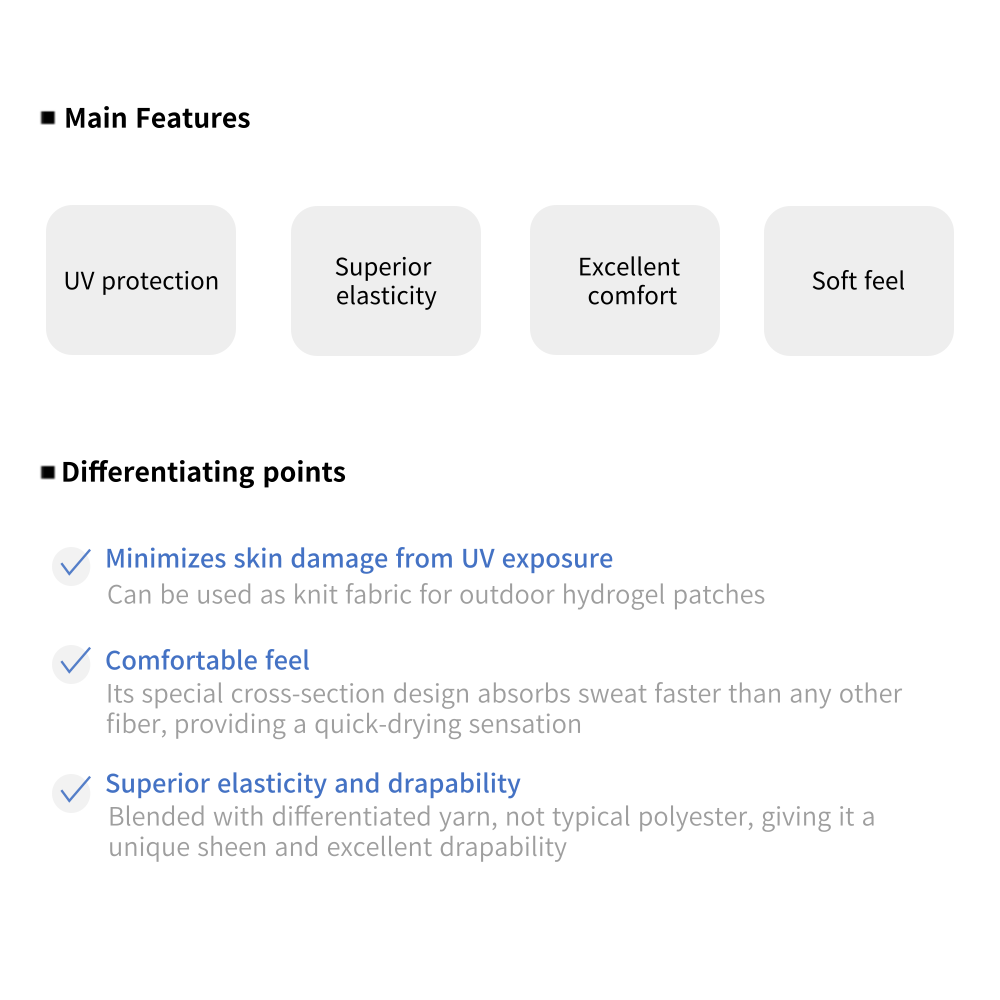 ■ Main Features

UV protection

Superior elasticity

Excellent comfort

Soft feel

■ Differentiating points

Minimizes skin damage from UV exposure
Can be used as knit fabric for outdoor hydrogel patches

Comfortable feel
Its special cross-section design absorbs sweat faster than any other fiber, providing a quick-drying sensation

Superior elasticity and drapability
Blended with differentiated yarn, not typical polyester, giving it a unique sheen and excellent drapability